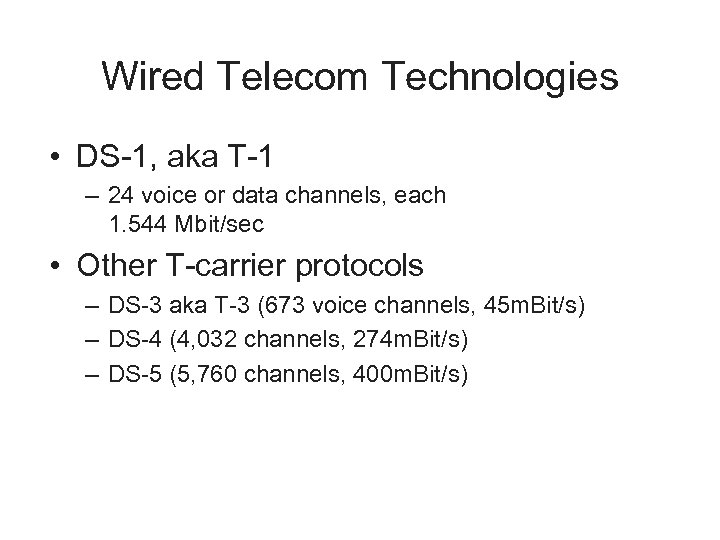 Wired Telecom Technologies

• DS-1, aka T-1
  – 24 voice or data channels, each 1.544 Mbit/sec

• Other T-carrier protocols
  – DS-3 aka T-3 (673 voice channels, 45mBit/s)
  – DS-4 (4,032 channels, 274mBit/s)
  – DS-5 (5,760 channels, 400mBit/s)